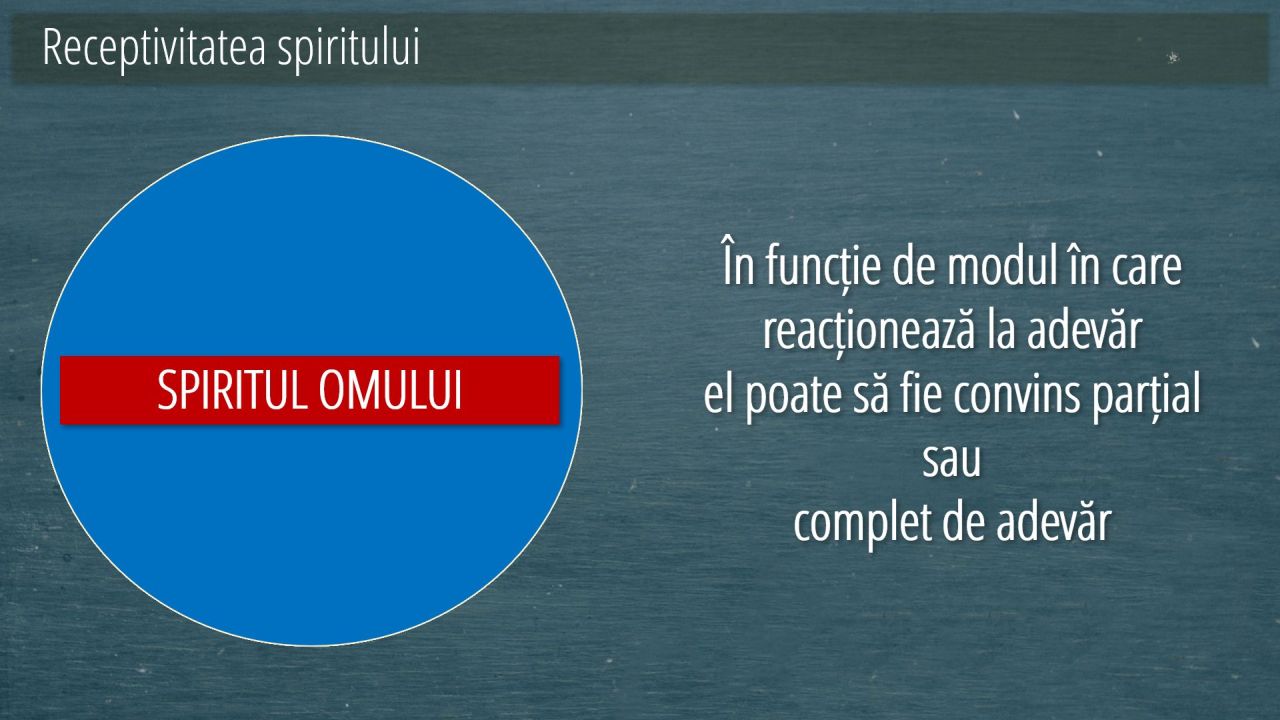 Receptivitatea spiritului

SPIRITUL OMULUI

În funcție de modul în care reacționează la adevăr
el poate să fie convins parțial
sau
complet de adevăr